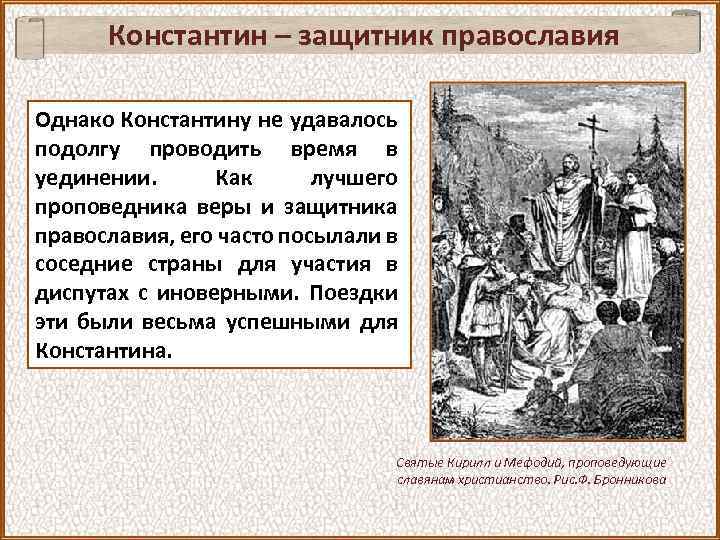 Константин – защитник православия

Однако Константину не удавалось подолгу проводить время в уединении. Как лучшего проповедника веры и защитника православия, его часто посылали в соседние страны для участия в диспутах с иноверными. Поездки эти были весьма успешными для Константина.

Святые Кирилл и Мефодий, проповедующие славянам христианство. Рис.Ф. Бронникова